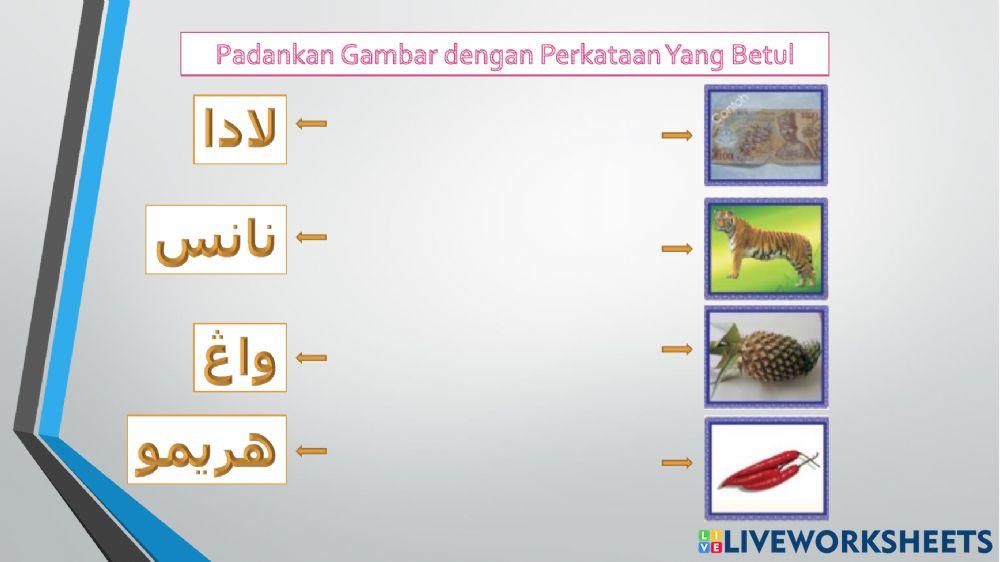 Padankan Gambar dengan Perkataan Yang Betul

لادا

نانس

واڠ

هريمو

Contoh

LIVEWORKSHEETS